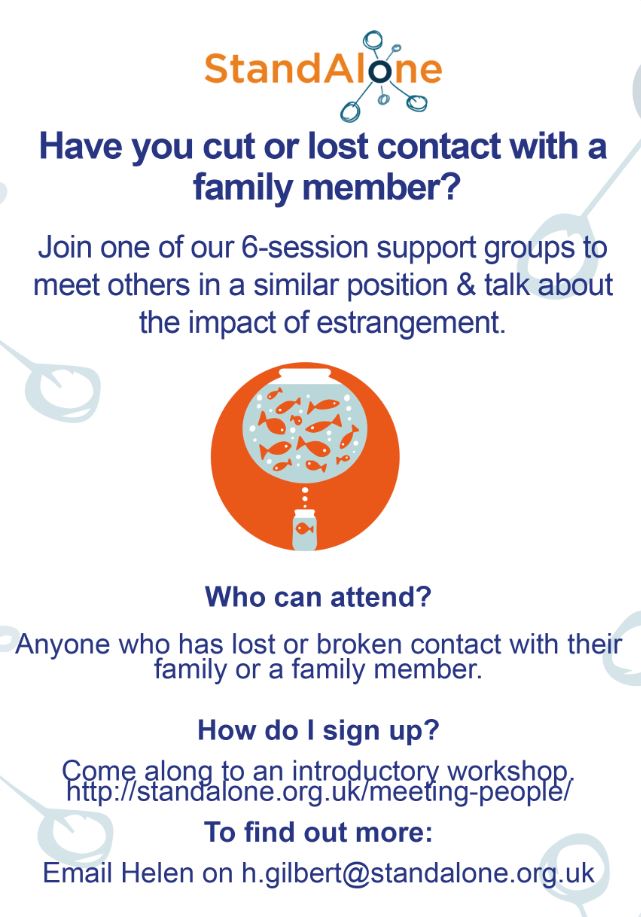 StandAlone

Have you cut or lost contact with a family member?

Join one of our 6-session support groups to meet others in a similar position & talk about the impact of estrangement.

Who can attend?

Anyone who has lost or broken contact with their family or a family member.

How do I sign up?

Come along to an introductory workshop. http://standalone.org.uk/meeting-people/

To find out more:

Email Helen on h.gilbert@standalone.org.uk